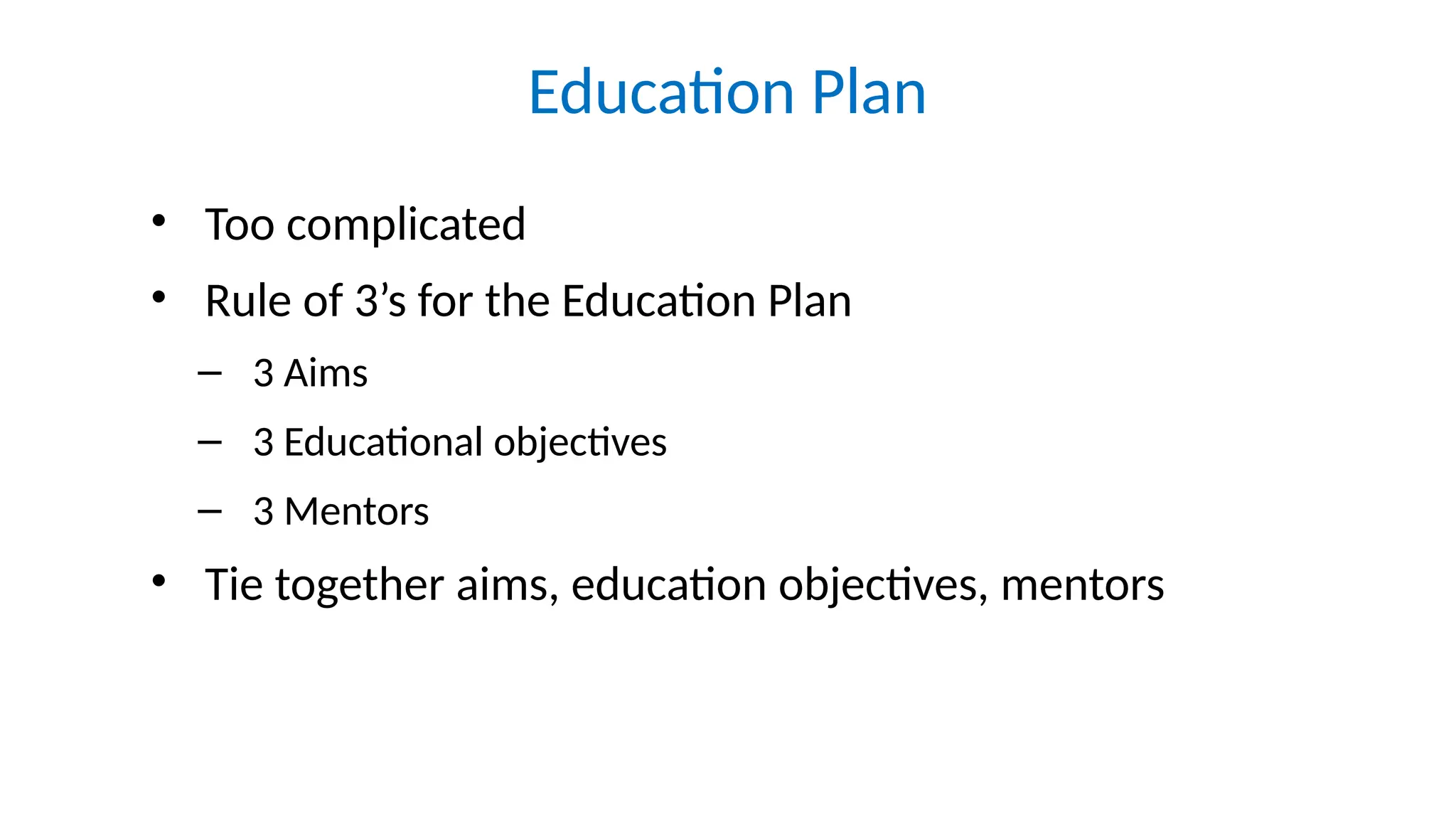 Education Plan

• Too complicated
• Rule of 3’s for the Education Plan
– 3 Aims
– 3 Educational objectives
– 3 Mentors
• Tie together aims, education objectives, mentors